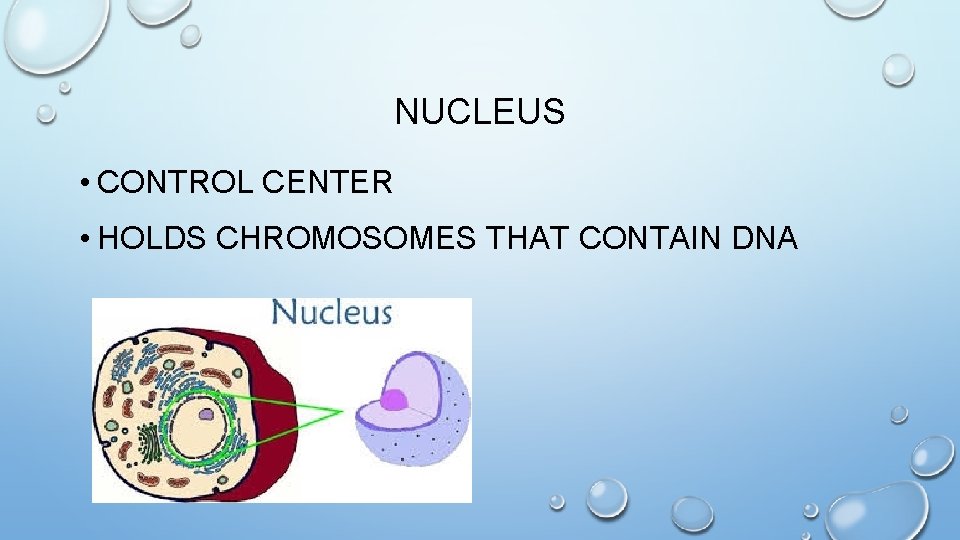 NUCLEUS

• CONTROL CENTER

• HOLDS CHROMOSOMES THAT CONTAIN DNA

Nucleus